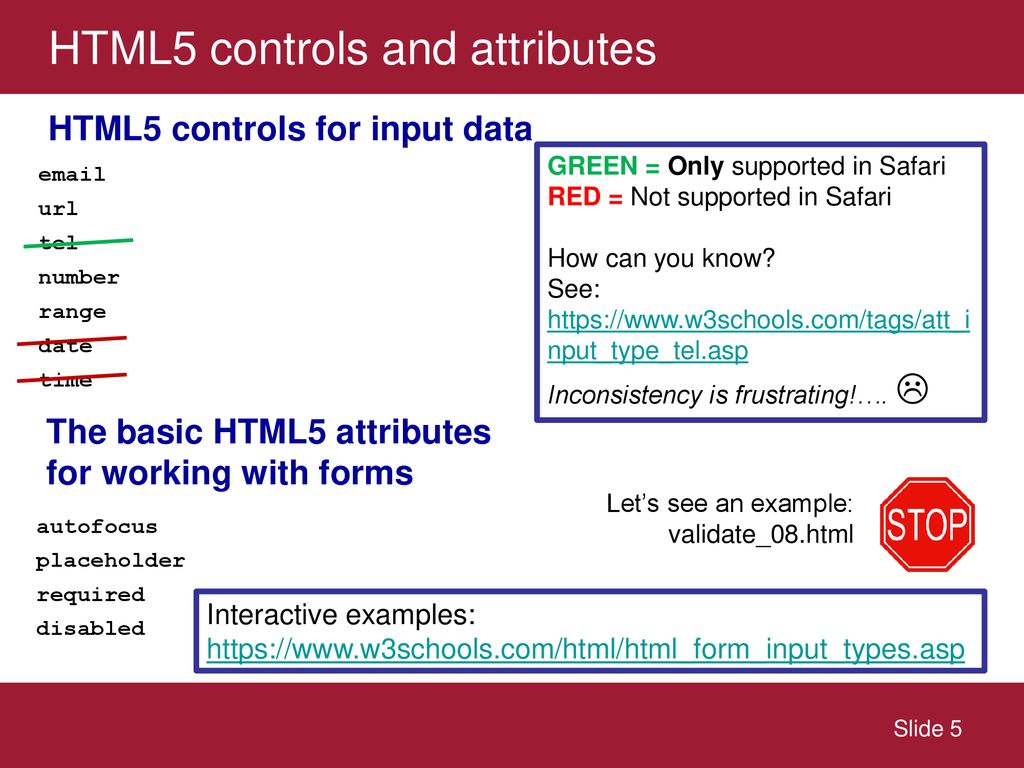 HTML5 controls and attributes

HTML5 controls for input data

email
url
tel
number
range
date
time

GREEN = Only supported in Safari
RED = Not supported in Safari

How can you know?
See: https://www.w3schools.com/tags/att_input_type_tel.asp

Inconsistency is frustrating!…. ☹

The basic HTML5 attributes for working with forms

autofocus
placeholder
required
disabled

Let's see an example: validate_08.html

STOP

Interactive examples:
https://www.w3schools.com/html/html_form_input_types.asp

Slide 5